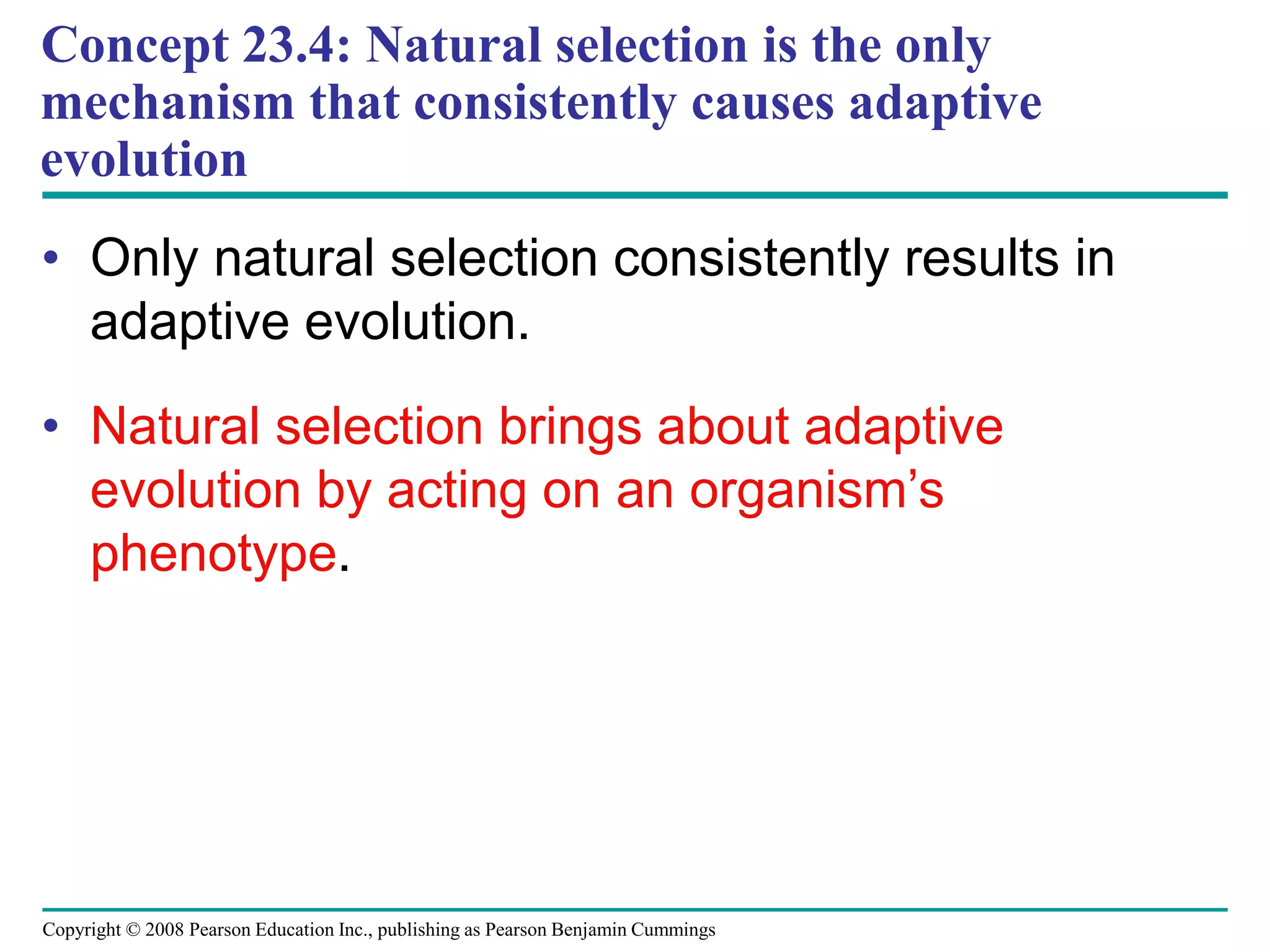 Concept 23.4: Natural selection is the only mechanism that consistently causes adaptive evolution

• Only natural selection consistently results in adaptive evolution.

• Natural selection brings about adaptive evolution by acting on an organism’s phenotype.

Copyright © 2008 Pearson Education Inc., publishing as Pearson Benjamin Cummings